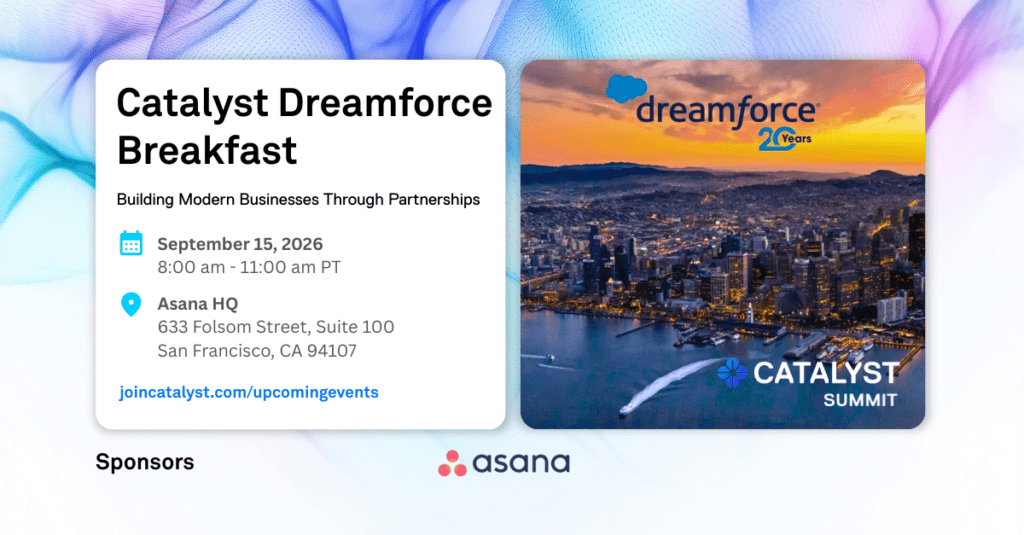 Catalyst Dreamforce Breakfast

Building Modern Businesses Through Partnerships

September 15, 2026
8:00 am - 11:00 am PT

Asana HQ
633 Folsom Street, Suite 100
San Francisco, CA 94107

joincatalyst.com/upcomingevents

dreamforce
20 Years

CATALYST
SUMMIT

Sponsors

asana